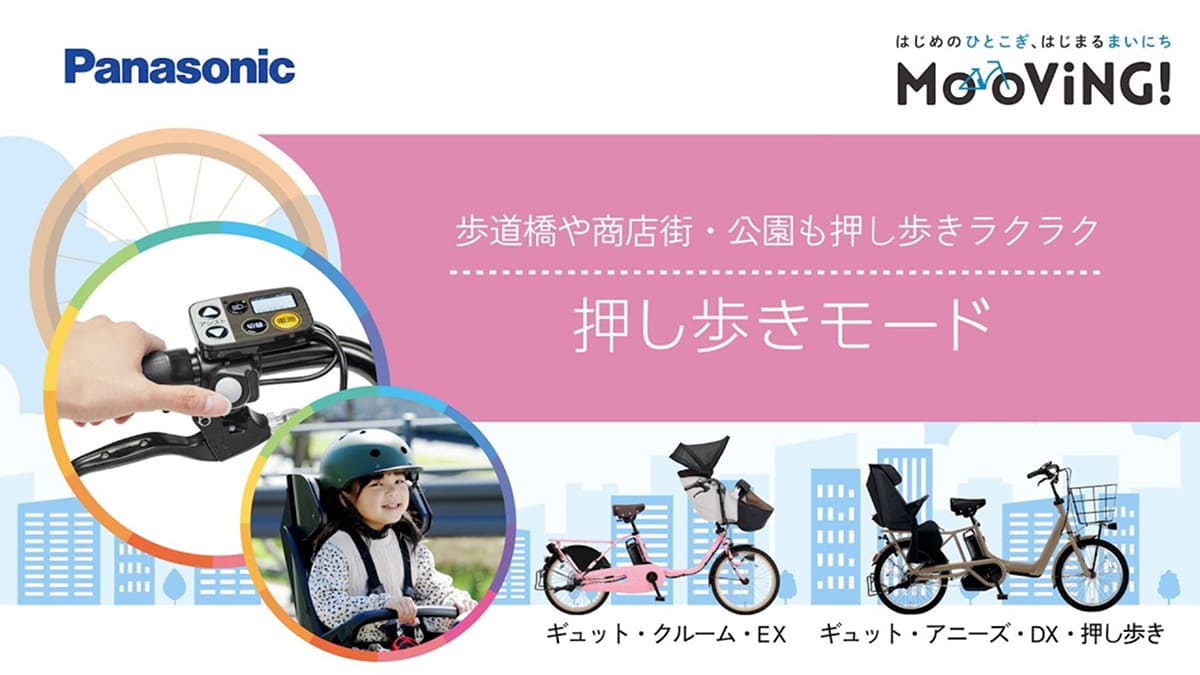 Panasonic

はじめのひとこぎ、はじまるまいにち
MOOViNG!

歩道橋や商店街・公園も押し歩きラクラク

押し歩きモード

ギュット・クルーム・EX

ギュット・アニーズ・DX・押し歩き